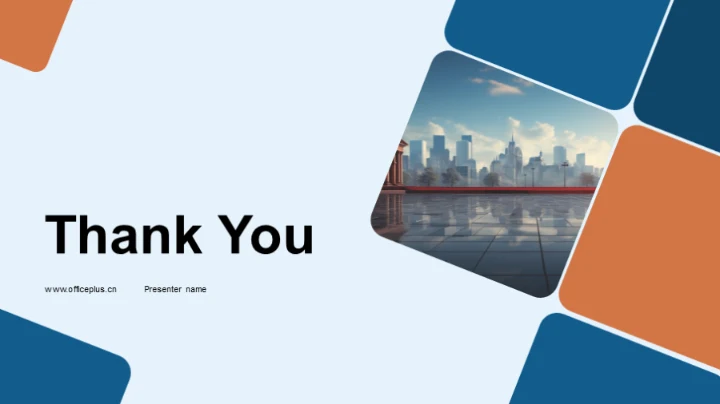 Thank You

www.officeplus.cn

Presenter name